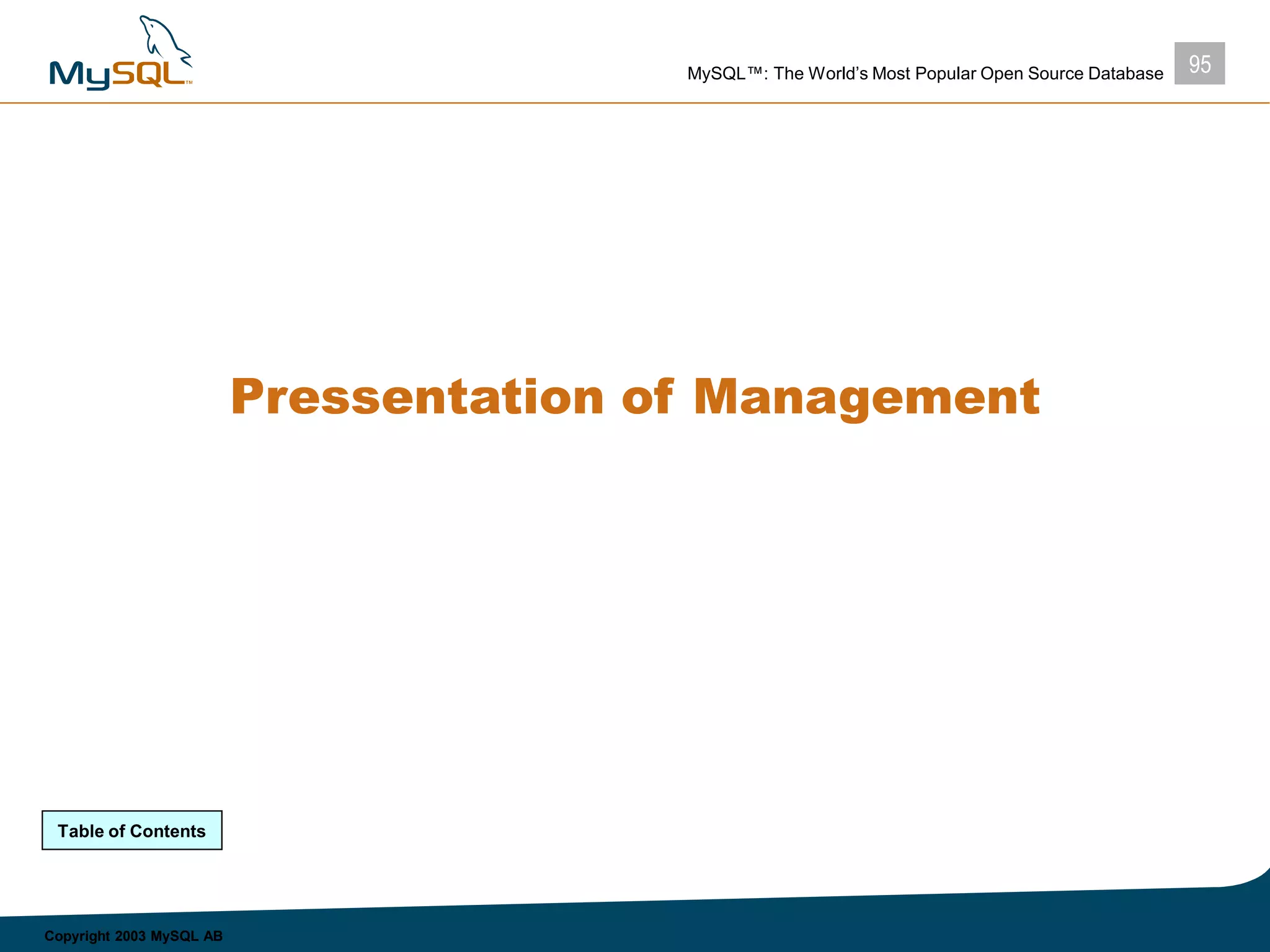 MySQL™

MySQL™: The World's Most Popular Open Source Database

95

Pressentation of Management

Table of Contents

Copyright 2003 MySQL AB